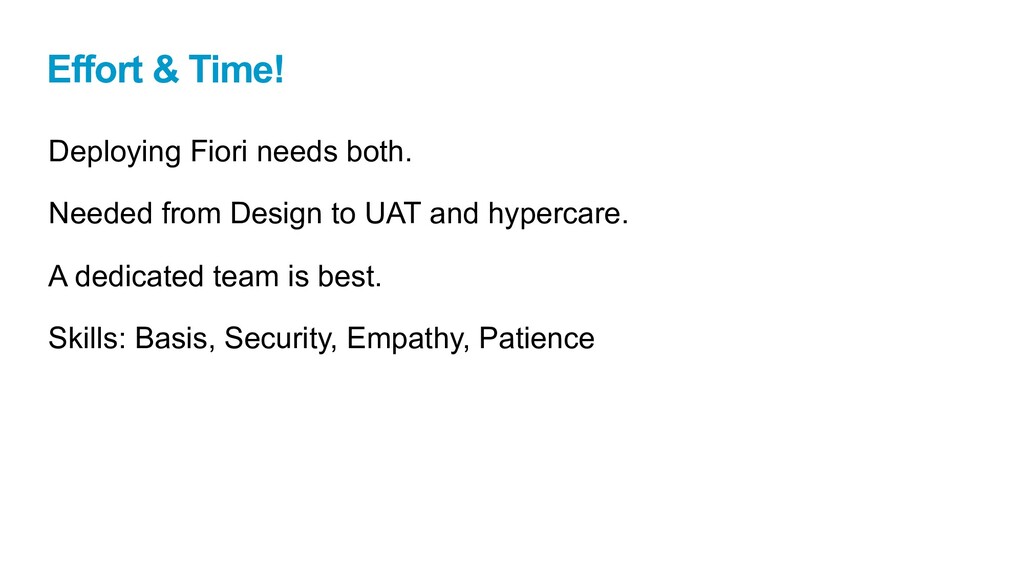 Effort & Time!

Deploying Fiori needs both.

Needed from Design to UAT and hypercare.

A dedicated team is best.

Skills: Basis, Security, Empathy, Patience